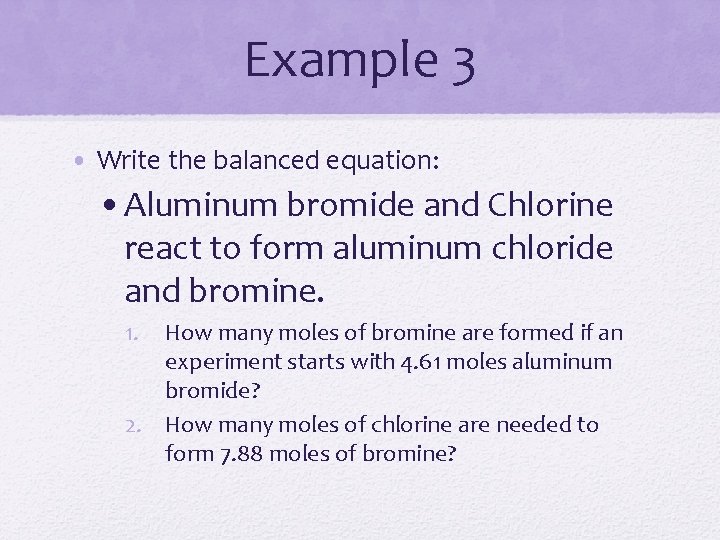 Example 3

• Write the balanced equation:

• Aluminum bromide and Chlorine react to form aluminum chloride and bromine.

1. How many moles of bromine are formed if an experiment starts with 4.61 moles aluminum bromide?
2. How many moles of chlorine are needed to form 7.88 moles of bromine?